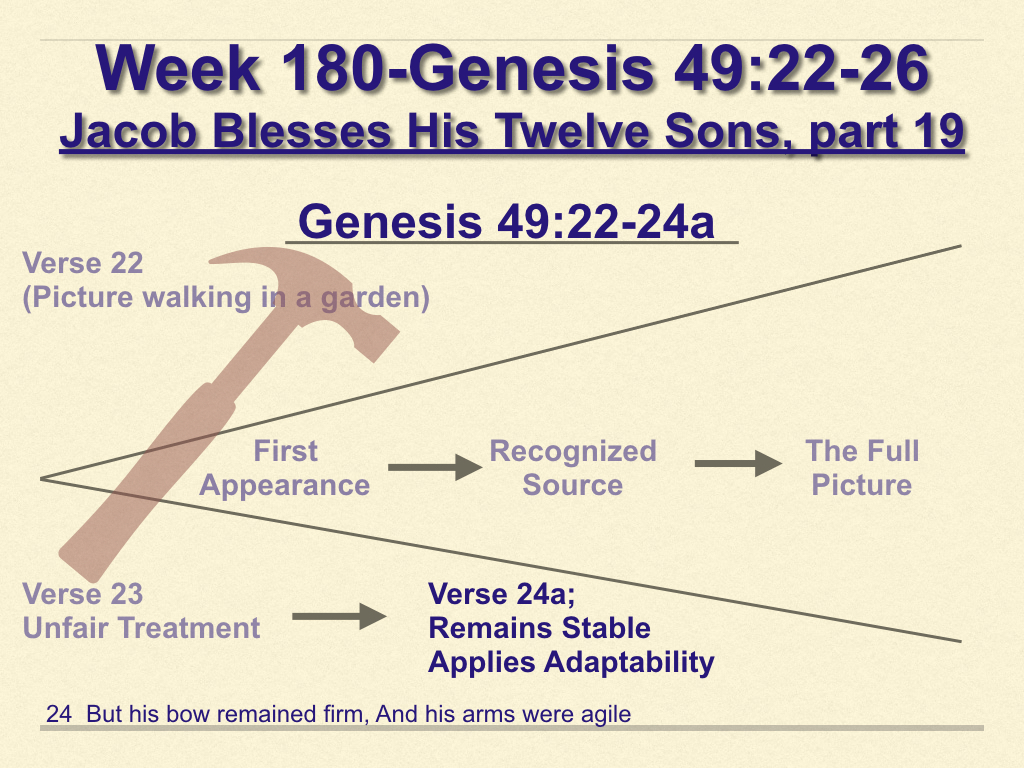 Week 180-Genesis 49:22-26
Jacob Blesses His Twelve Sons, part 19

Genesis 49:22-24a

Verse 22
(Picture walking in a garden)

First Appearance

Recognized Source

The Full Picture

Verse 23
Unfair Treatment

Verse 24a;
Remains Stable
Applies Adaptability

24 But his bow remained firm, And his arms were agile